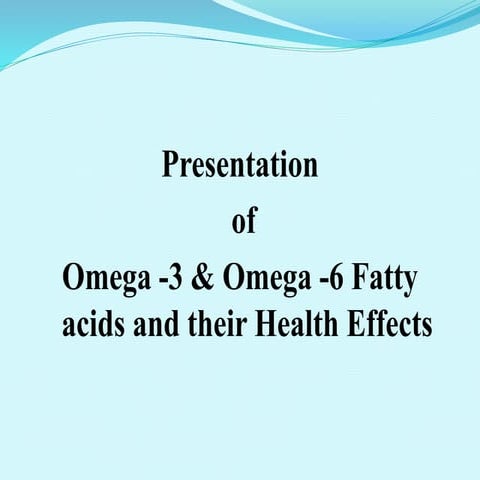 Presentation

of

Omega -3 & Omega -6 Fatty acids and their Health Effects